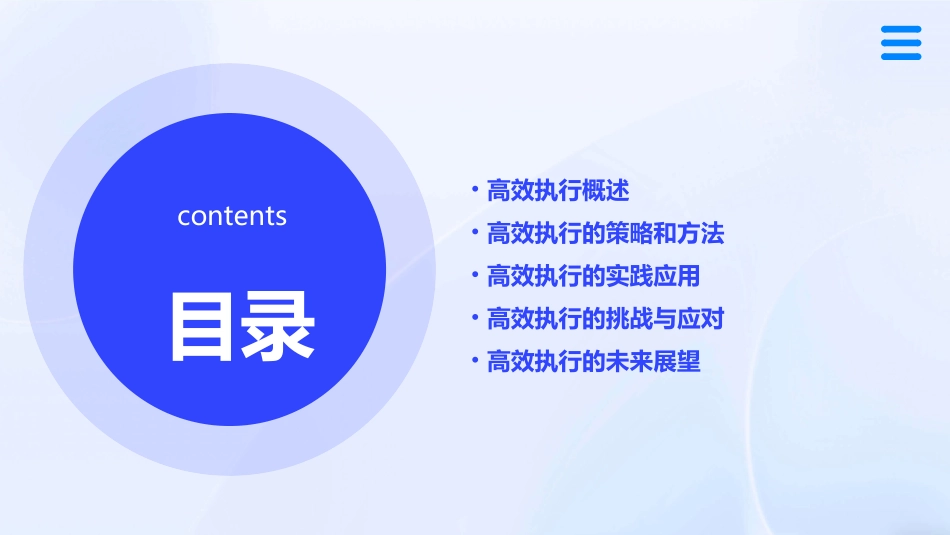 contents

目录

• 高效执行概述
• 高效执行的策略和方法
• 高效执行的实践应用
• 高效执行的挑战与应对
• 高效执行的未来展望